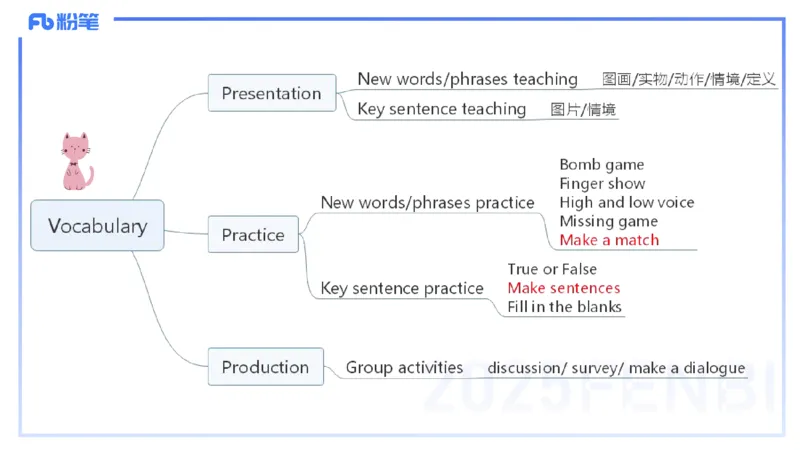 Fb 粉笔

Vocabulary

Presentation
New words/phrases teaching 图画/实物/动作/情境/定义
Key sentence teaching 图片/情境

Practice
New words/phrases practice
Bomb game
Finger show
High and low voice
Missing game
Make a match

Key sentence practice
True or False
Make sentences
Fill in the blanks

Production
Group activities discussion/ survey/ make a dialogue

2025FENBI